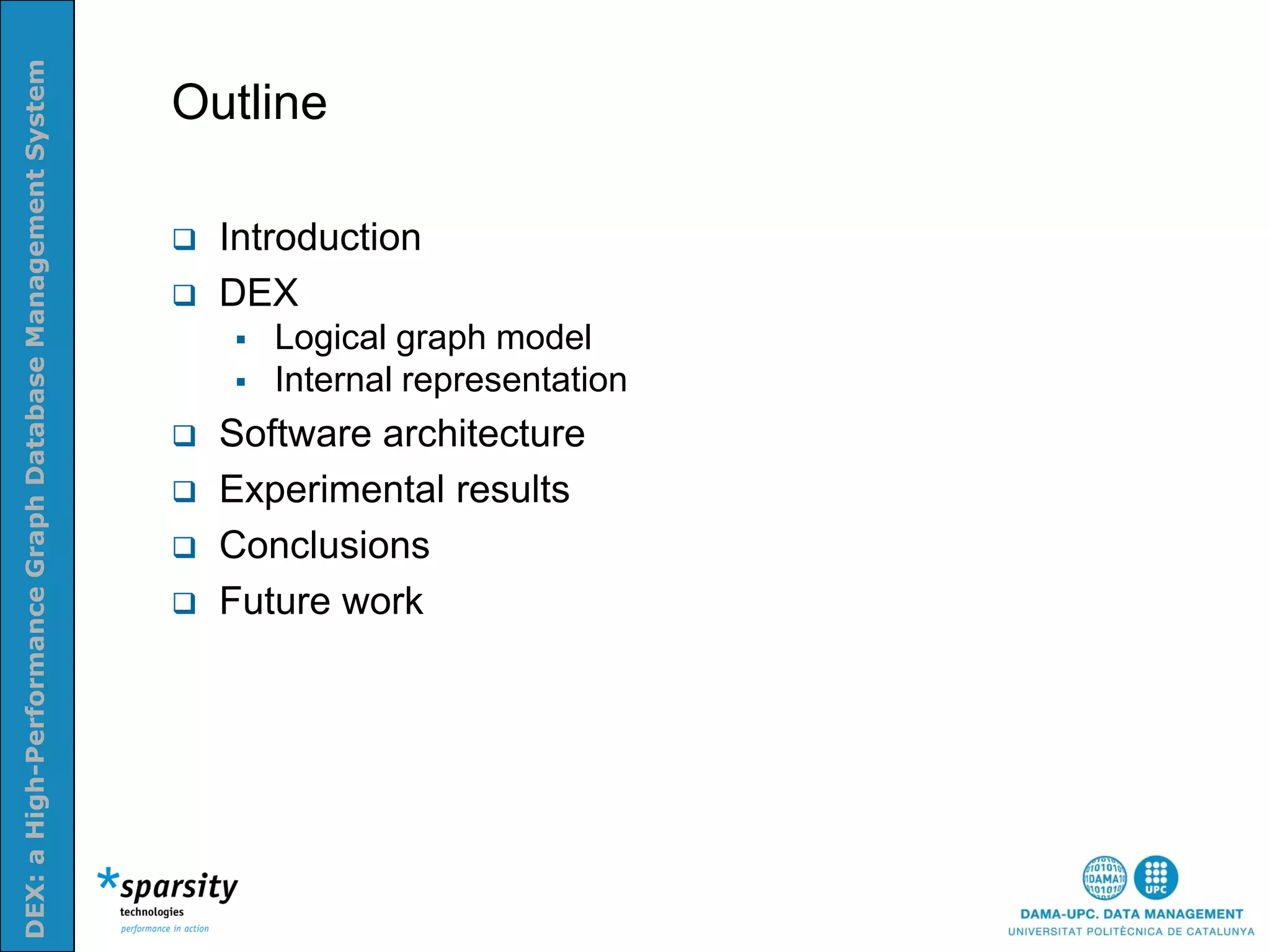 DEX: a High-Performance Graph Database Management System

Outline

❑ Introduction
❑ DEX
▪ Logical graph model
▪ Internal representation
❑ Software architecture
❑ Experimental results
❑ Conclusions
❑ Future work

*sparsity
technologies
performance in action

DAMA UPC
DAMA-UPC. DATA MANAGEMENT
UNIVERSITAT POLITÈCNICA DE CATALUNYA